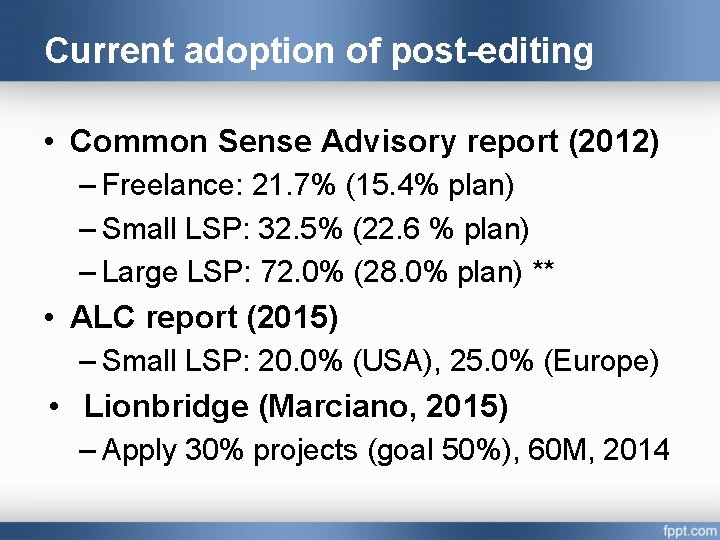 Current adoption of post-editing

• Common Sense Advisory report (2012)
– Freelance: 21.7% (15.4% plan)
– Small LSP: 32.5% (22.6 % plan)
– Large LSP: 72.0% (28.0% plan) **

• ALC report (2015)
– Small LSP: 20.0% (USA), 25.0% (Europe)

• Lionbridge (Marciano, 2015)
– Apply 30% projects (goal 50%), 60M, 2014

fppt.com